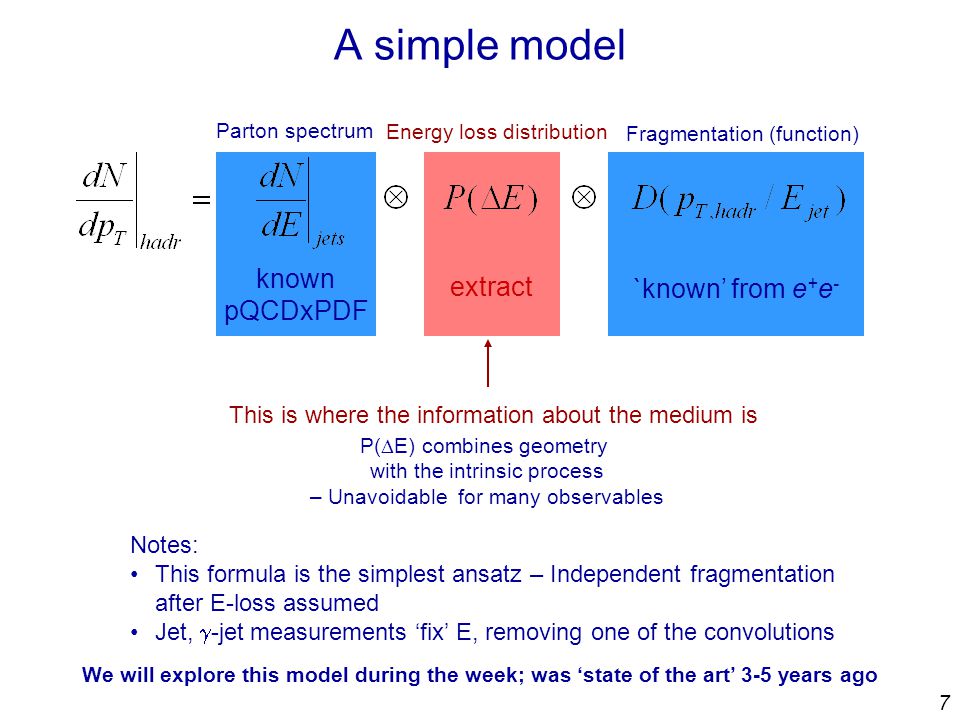 A simple model

Parton spectrum Energy loss distribution Fragmentation (function)

$\left.\frac{dN}{dp_T}\right|_{hadr} = \left.\frac{dN}{dE}\right|_{jets} \otimes P(\Delta E) \otimes D(p_{T,hadr}/E_{jet})$

known pQCDxPDF

extract

`known' from $e^+e^-$

This is where the information about the medium is

P($\Delta$E) combines geometry with the intrinsic process – Unavoidable for many observables

Notes:
• This formula is the simplest ansatz – Independent fragmentation after E-loss assumed
• Jet, $\gamma$-jet measurements 'fix' E, removing one of the convolutions

We will explore this model during the week; was 'state of the art' 3-5 years ago

7